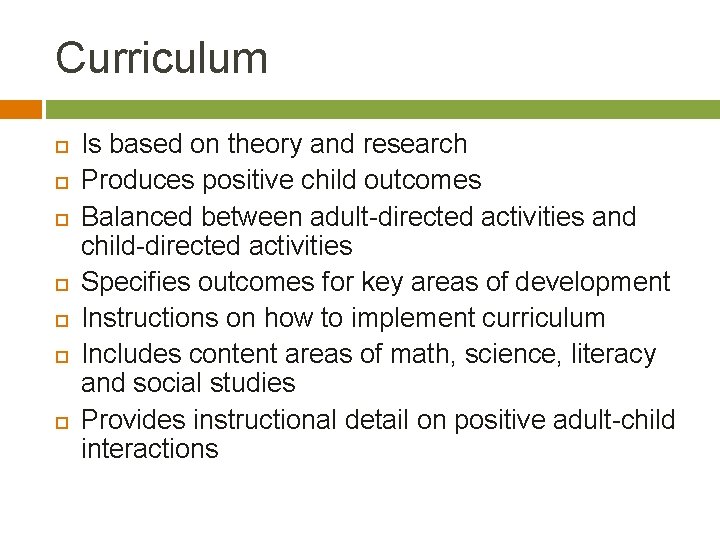 Curriculum

- Is based on theory and research
- Produces positive child outcomes
- Balanced between adult-directed activities and child-directed activities
- Specifies outcomes for key areas of development
- Instructions on how to implement curriculum
- Includes content areas of math, science, literacy and social studies
- Provides instructional detail on positive adult-child interactions